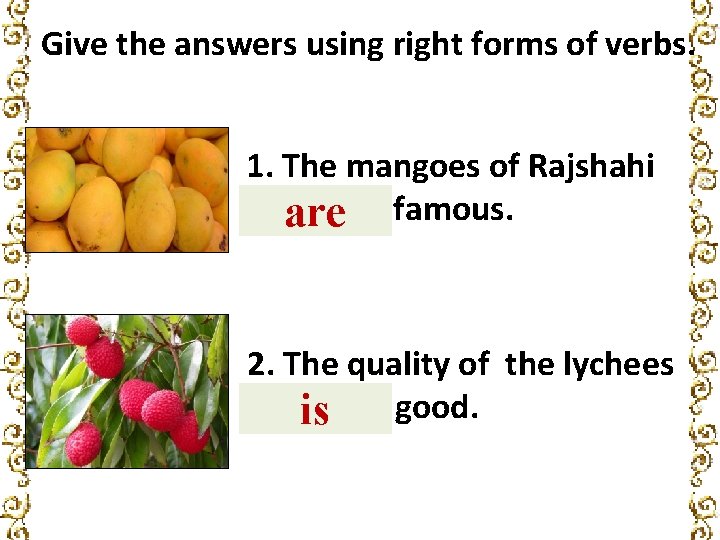 Give the answers using right forms of verbs.

1. The mangoes of Rajshahi are famous.

2. The quality of the lychees is good.